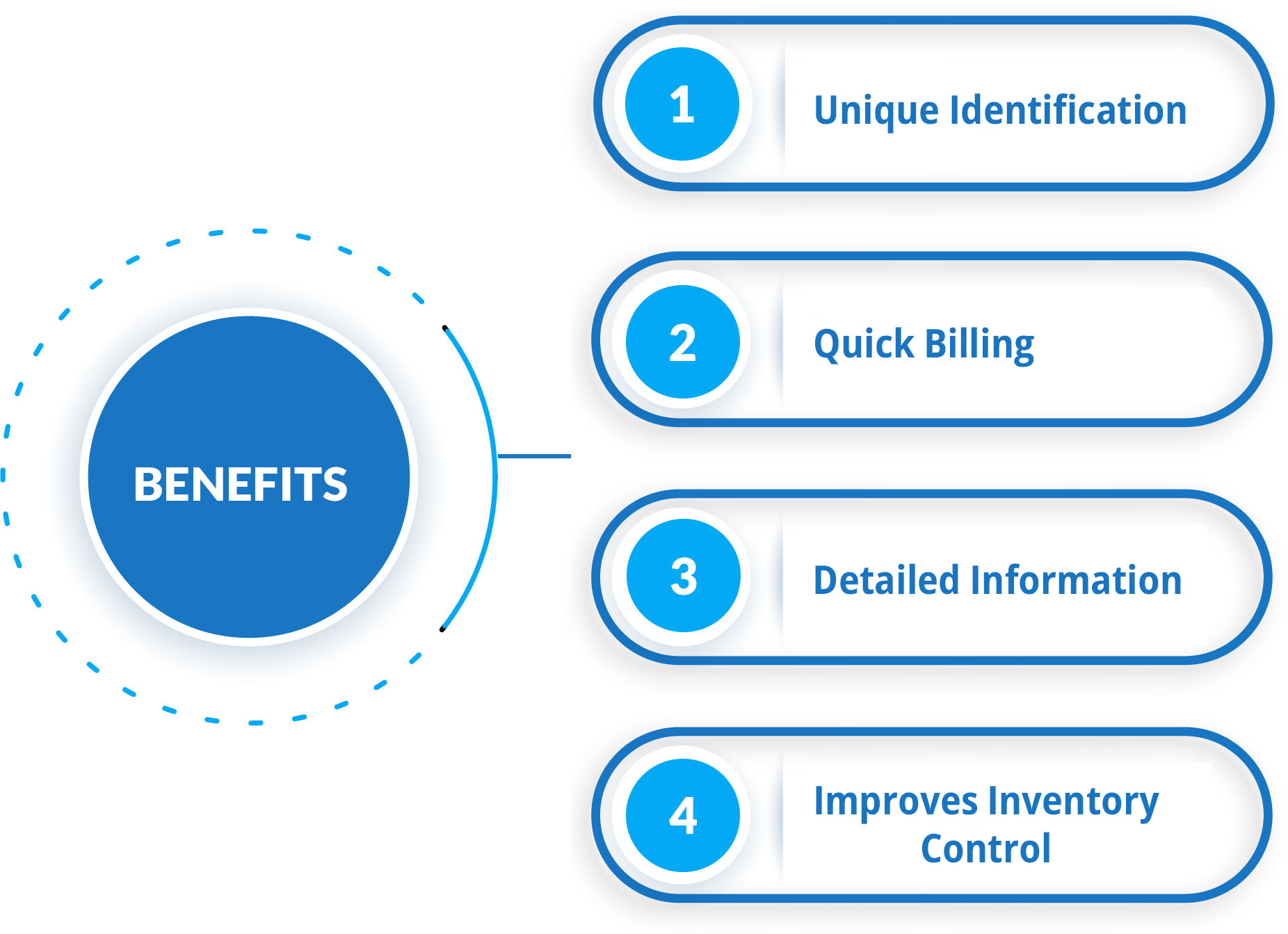 BENEFITS

1 Unique Identification

2 Quick Billing

3 Detailed Information

4 Improves Inventory Control